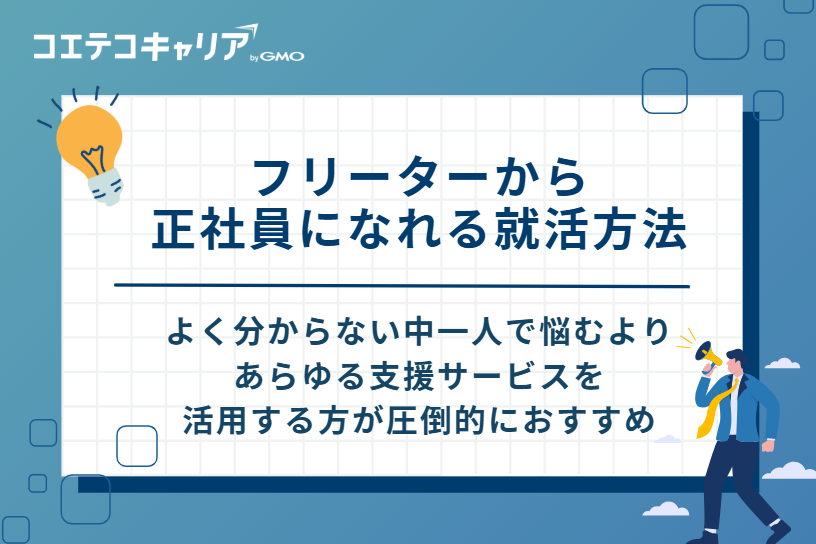 コエテコキャリア by GMO

フリーターから
正社員になれる就活方法

よく分からない中一人で悩むより
あらゆる支援サービスを
活用する方が圧倒的におすすめ